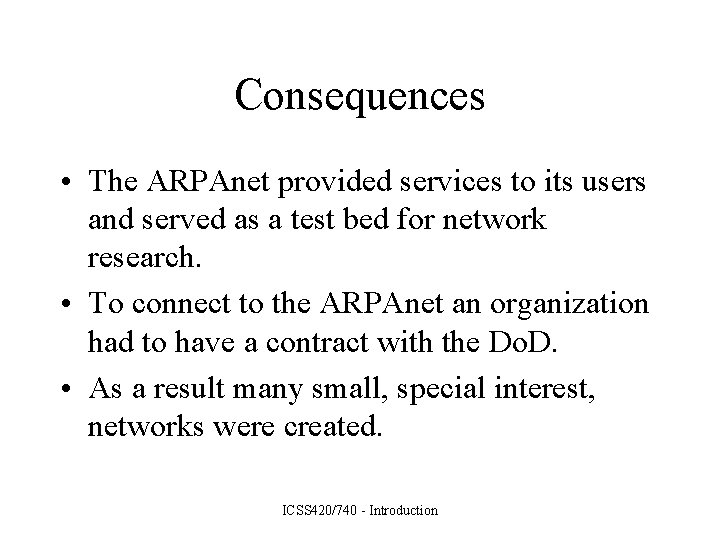 Consequences

• The ARPAnet provided services to its users and served as a test bed for network research.

• To connect to the ARPAnet an organization had to have a contract with the DoD.

• As a result many small, special interest, networks were created.

ICSS420/740 - Introduction